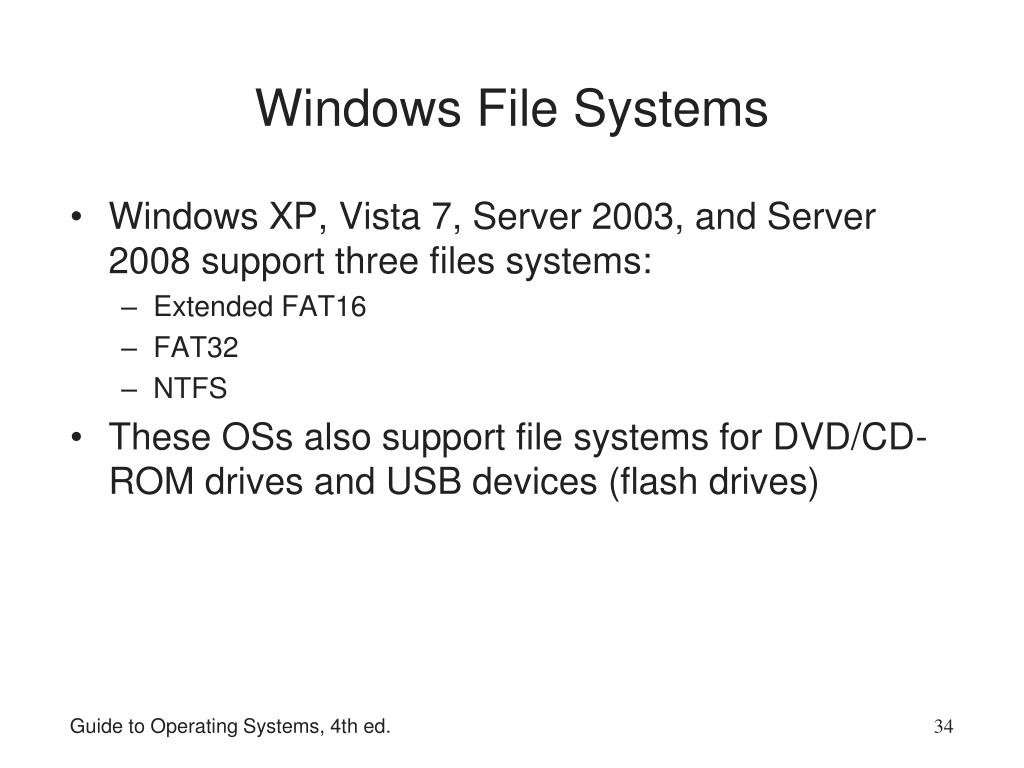 Windows File Systems

• Windows XP, Vista 7, Server 2003, and Server 2008 support three files systems:
– Extended FAT16
– FAT32
– NTFS

• These OSs also support file systems for DVD/CD-ROM drives and USB devices (flash drives)

Guide to Operating Systems, 4th ed.

34